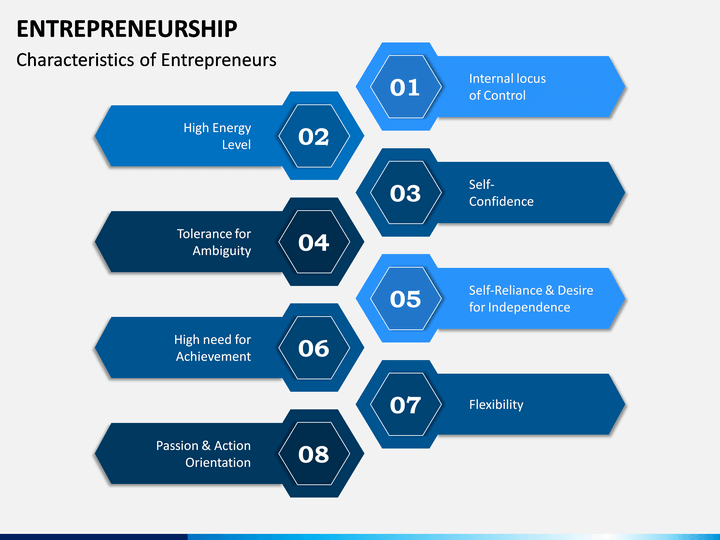 ENTREPRENEURSHIP

Characteristics of Entrepreneurs

01 Internal locus of Control

02 High Energy Level

03 Self-Confidence

04 Tolerance for Ambiguity

05 Self-Reliance & Desire for Independence

06 High need for Achievement

07 Flexibility

08 Passion & Action Orientation